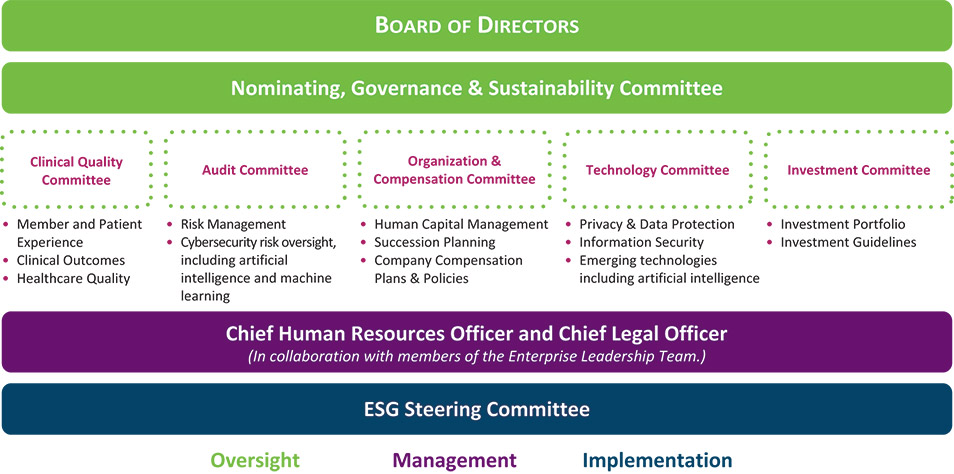 BOARD OF DIRECTORS

Nominating, Governance & Sustainability Committee

Clinical Quality Committee

- Member and Patient Experience
- Clinical Outcomes
- Healthcare Quality

Audit Committee

- Risk Management
- Cybersecurity risk oversight, including artificial intelligence and machine learning

Organization & Compensation Committee

- Human Capital Management
- Succession Planning
- Company Compensation Plans & Policies

Technology Committee

- Privacy & Data Protection
- Information Security
- Emerging technologies including artificial intelligence

Investment Committee

- Investment Portfolio
- Investment Guidelines

Chief Human Resources Officer and Chief Legal Officer
(In collaboration with members of the Enterprise Leadership Team.)

ESG Steering Committee

Oversight Management Implementation